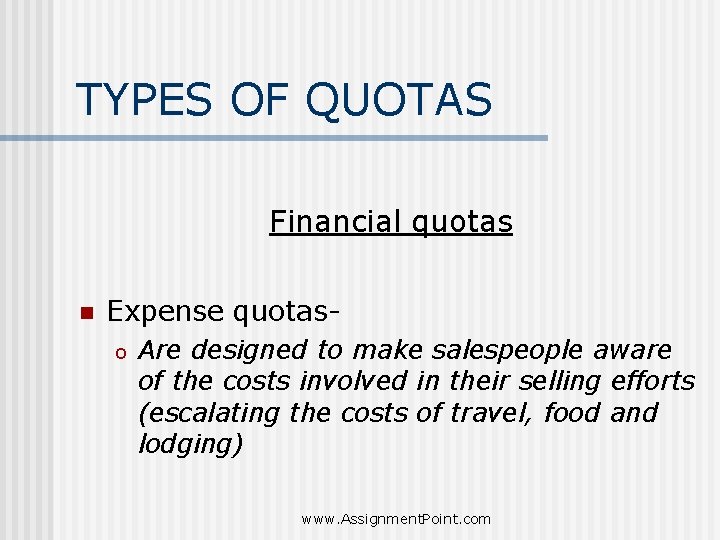 TYPES OF QUOTAS

Financial quotas

Expense quotas-

Are designed to make salespeople aware of the costs involved in their selling efforts (escalating the costs of travel, food and lodging)

www.AssignmentPoint.com